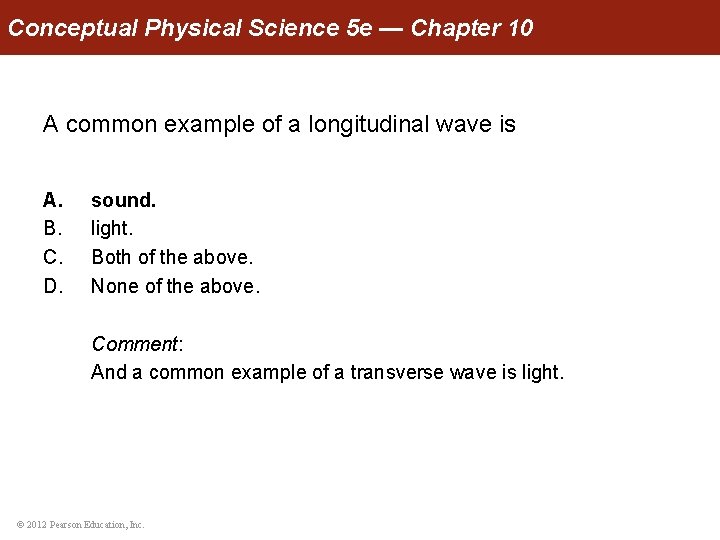 Conceptual Physical Science 5e — Chapter 10

A common example of a longitudinal wave is

A. sound.
B. light.
C. Both of the above.
D. None of the above.

Comment:
And a common example of a transverse wave is light.

© 2012 Pearson Education, Inc.